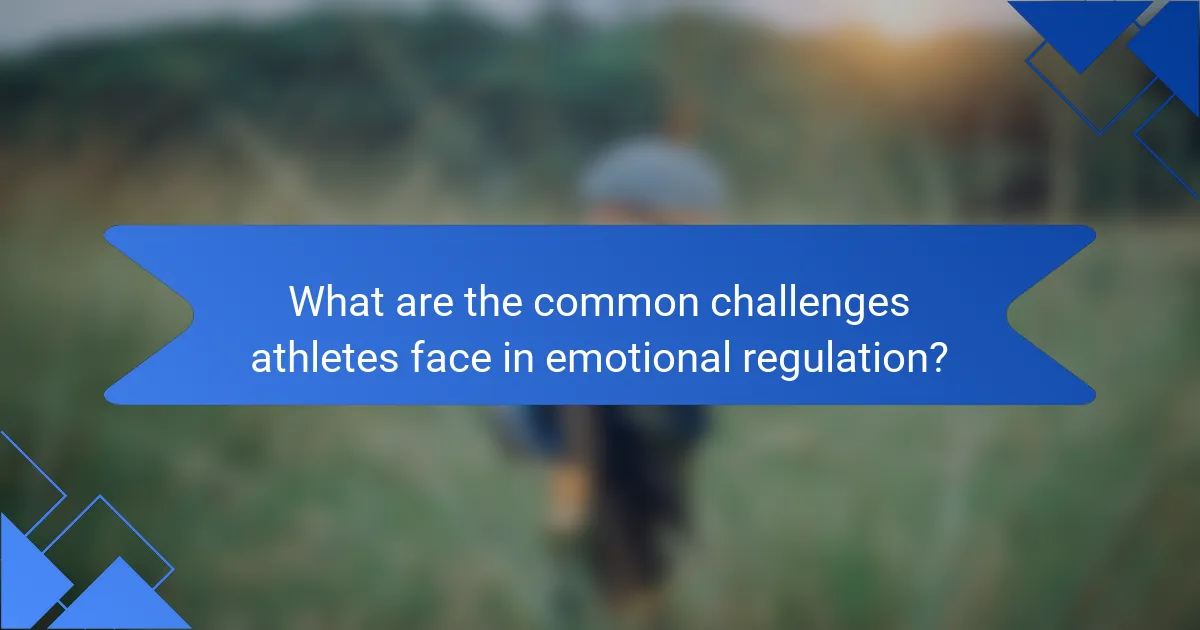 What are the common challenges athletes face in emotional regulation?